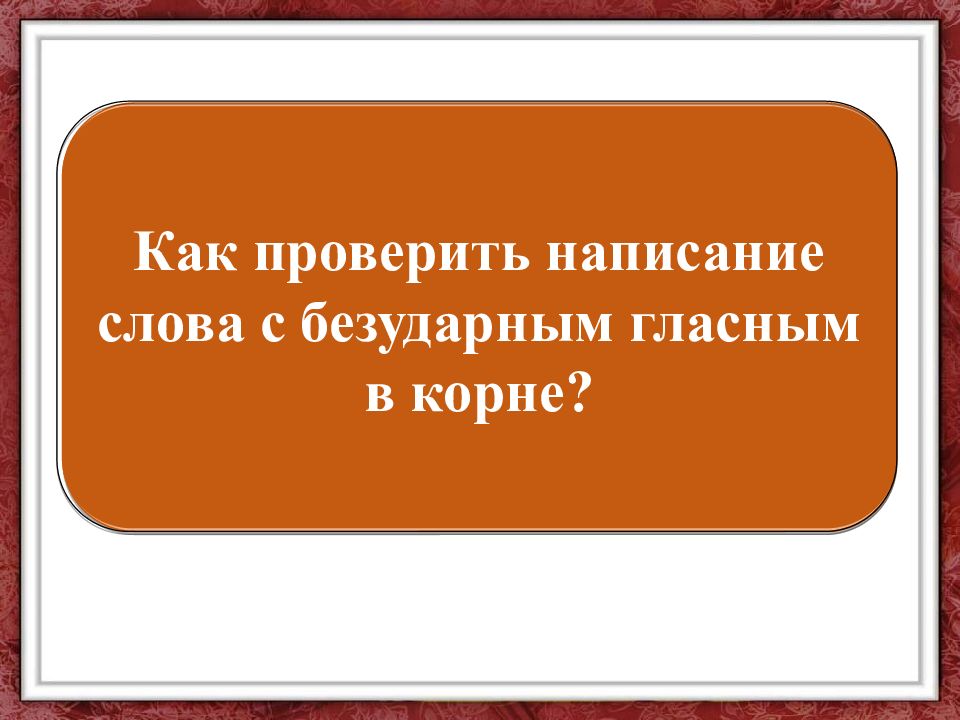 Как проверить написание слова с безударным гласным в корне?